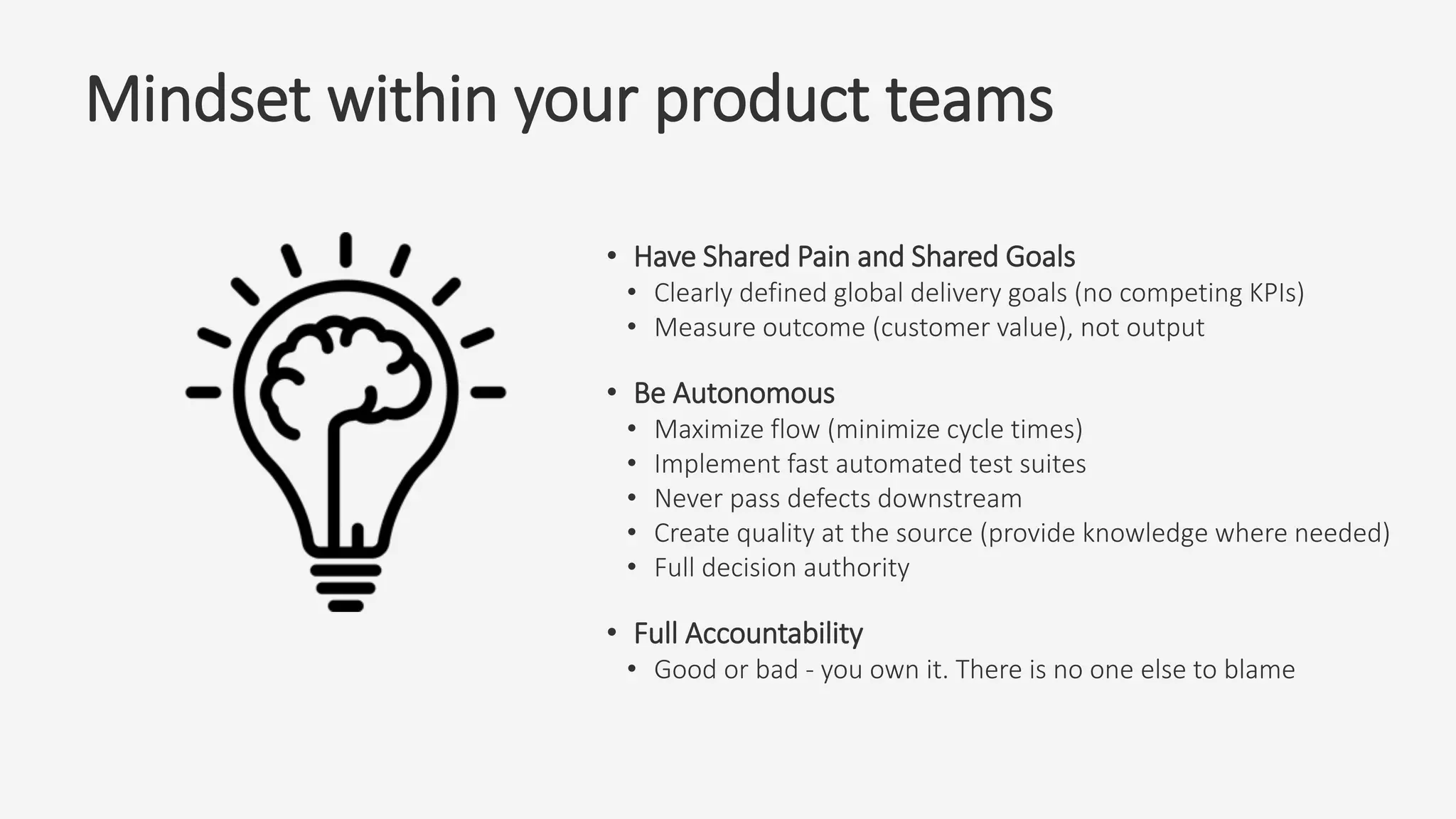 Mindset within your product teams

• Have Shared Pain and Shared Goals
 • Clearly defined global delivery goals (no competing KPIs)
 • Measure outcome (customer value), not output

• Be Autonomous
 • Maximize flow (minimize cycle times)
 • Implement fast automated test suites
 • Never pass defects downstream
 • Create quality at the source (provide knowledge where needed)
 • Full decision authority

• Full Accountability
 • Good or bad - you own it. There is no one else to blame